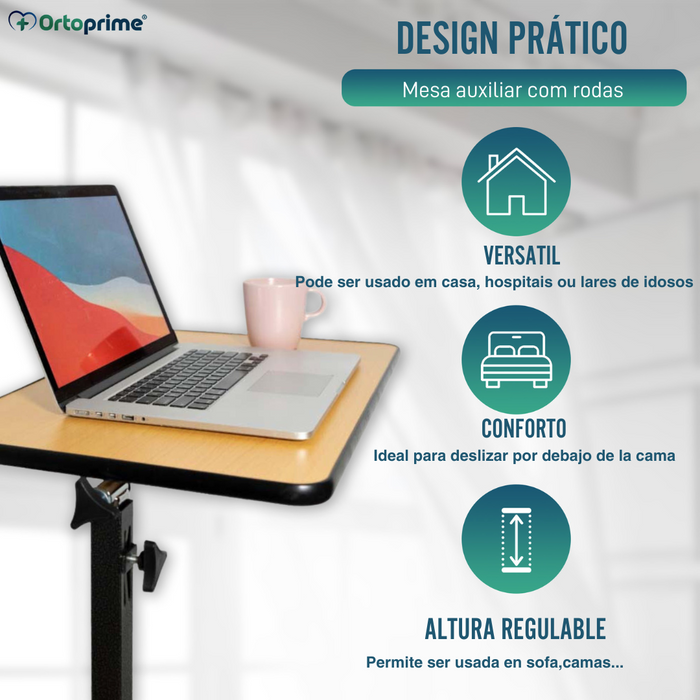 Ortoprime®

DESIGN PRÁTICO

Mesa auxiliar com rodas

VERSATIL
Pode ser usado em casa, hospitais ou lares de idosos

CONFORTO
Ideal para deslizar por debajo de la cama

ALTURA REGULABLE
Permite ser usada en sofa,camas...